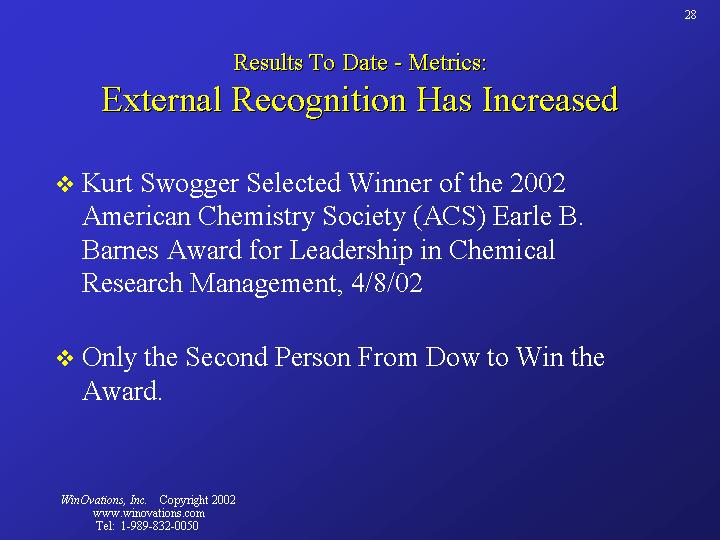 28

Results To Date - Metrics:
External Recognition Has Increased

❖ Kurt Swogger Selected Winner of the 2002 American Chemistry Society (ACS) Earle B. Barnes Award for Leadership in Chemical Research Management, 4/8/02

❖ Only the Second Person From Dow to Win the Award.

WinOvations, Inc. Copyright 2002
www.winovations.com
Tel: 1-989-832-0050